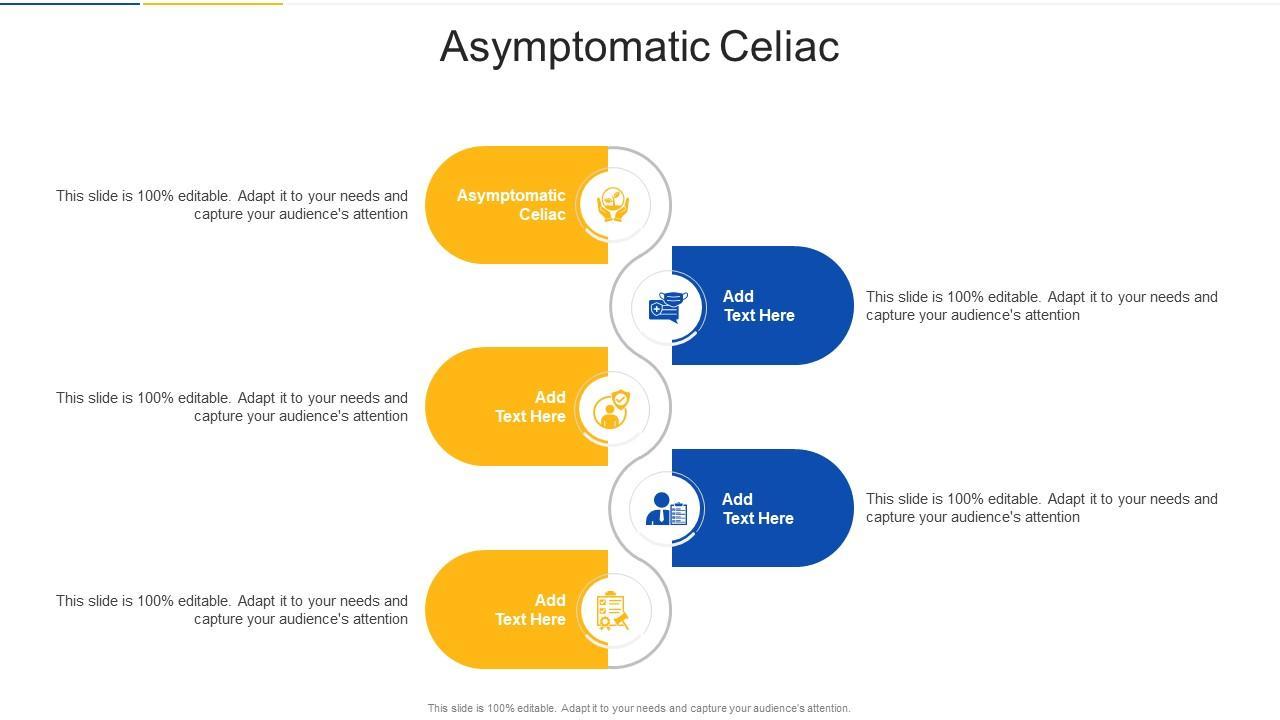 Asymptomatic Celiac

This slide is 100% editable. Adapt it to your needs and capture your audience's attention

Asymptomatic Celiac

Add Text Here

This slide is 100% editable. Adapt it to your needs and capture your audience's attention

This slide is 100% editable. Adapt it to your needs and capture your audience's attention

Add Text Here

Add Text Here

This slide is 100% editable. Adapt it to your needs and capture your audience's attention

This slide is 100% editable. Adapt it to your needs and capture your audience's attention

Add Text Here

This slide is 100% editable. Adapt it to your needs and capture your audience's attention.